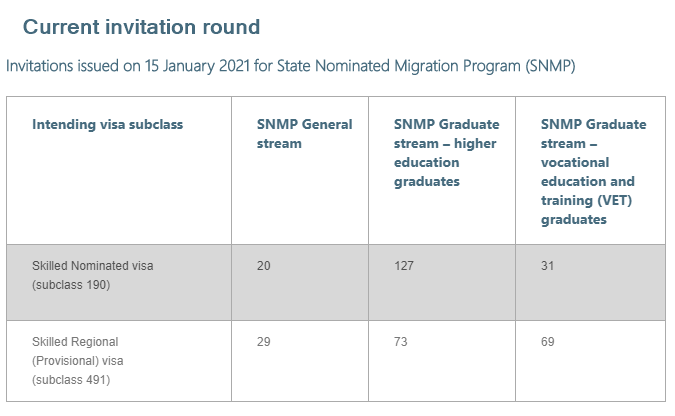 Current invitation round

Invitations issued on 15 January 2021 for State Nominated Migration Program (SNMP)

| Intending visa subclass | SNMP General stream | SNMP Graduate stream – higher education graduates | SNMP Graduate stream – vocational education and training (VET) graduates |
|---|---|---|---|
| Skilled Nominated visa (subclass 190) | 20 | 127 | 31 |
| Skilled Regional (Provisional) visa (subclass 491) | 29 | 73 | 69 |